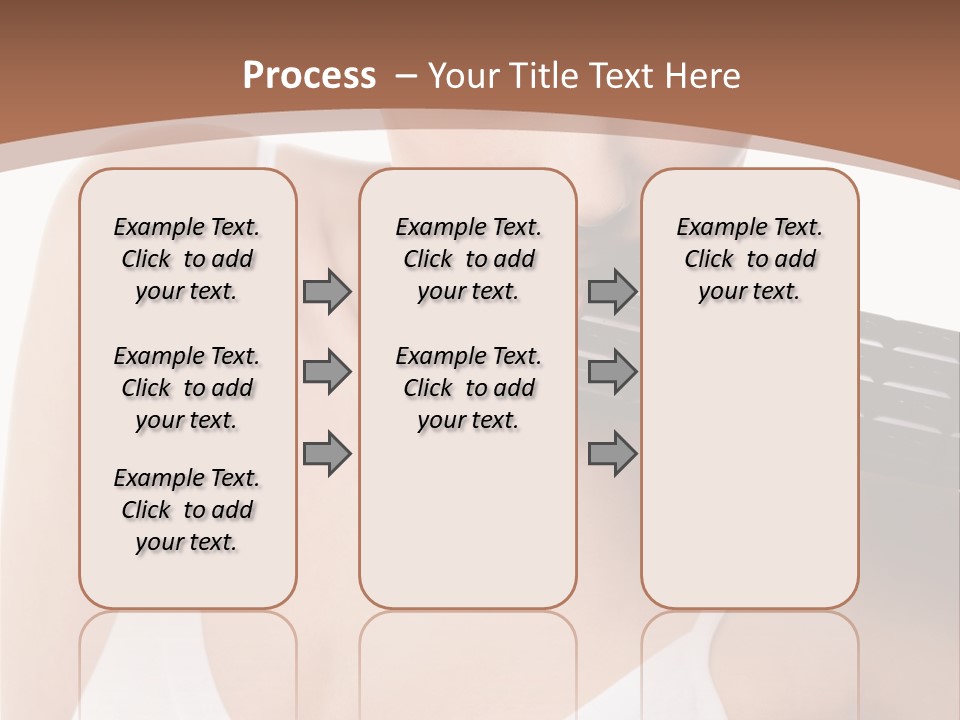 Process – Your Title Text Here

Example Text. Click to add your text.

Example Text. Click to add your text.

Example Text. Click to add your text.

Example Text. Click to add your text.

Example Text. Click to add your text.

Example Text. Click to add your text.